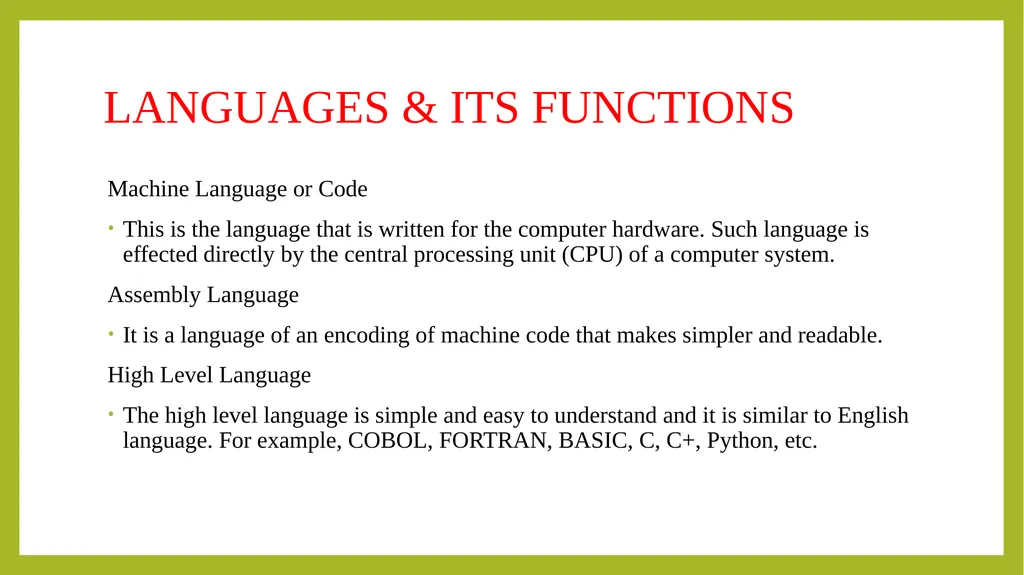 LANGUAGES & ITS FUNCTIONS

Machine Language or Code

• This is the language that is written for the computer hardware. Such language is effected directly by the central processing unit (CPU) of a computer system.

Assembly Language

• It is a language of an encoding of machine code that makes simpler and readable.

High Level Language

• The high level language is simple and easy to understand and it is similar to English language. For example, COBOL, FORTRAN, BASIC, C, C+, Python, etc.